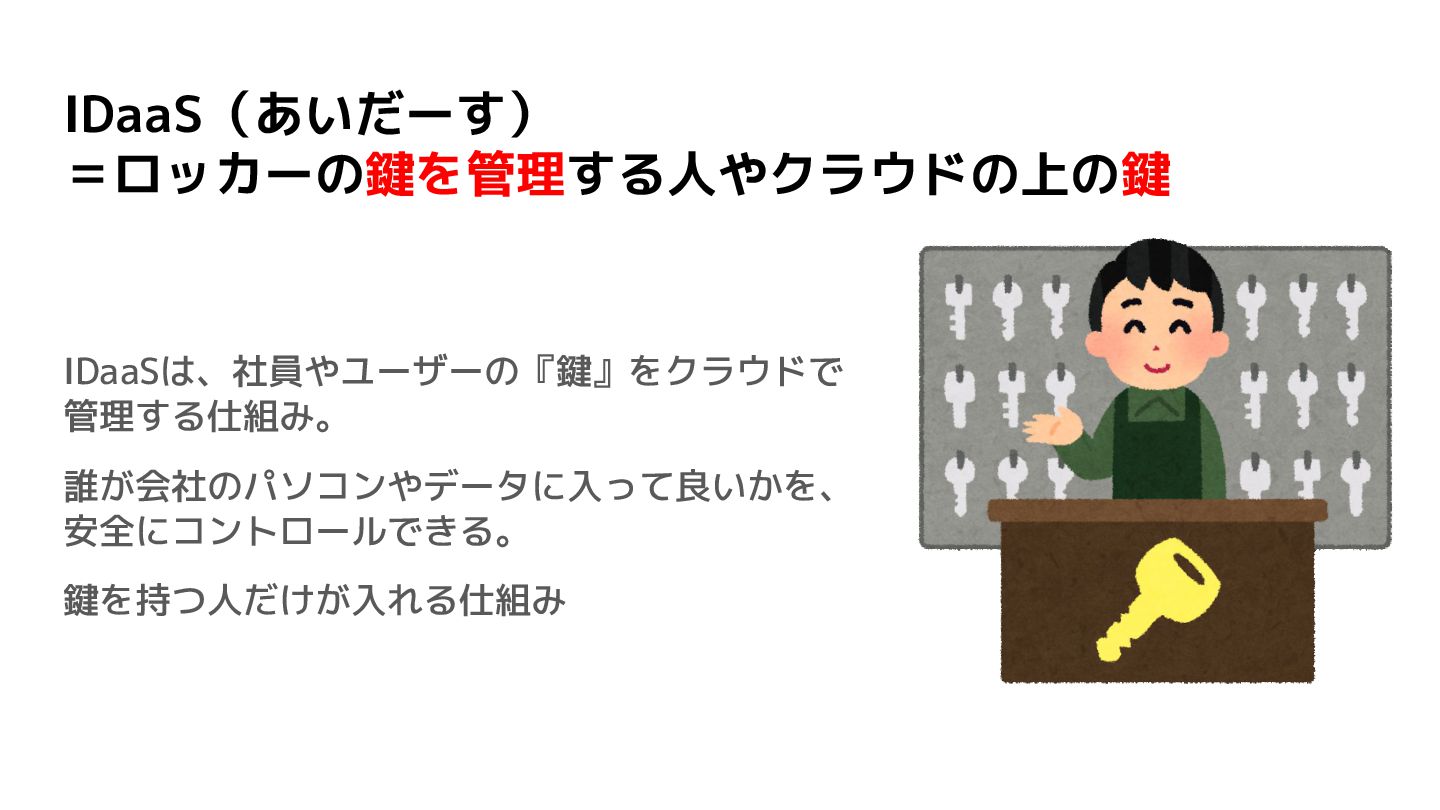 IDaaS（あいだーす）
＝ロッカーの鍵を管理する人やクラウドの上の鍵

IDaaSは、社員やユーザーの『鍵』をクラウドで管理する仕組み。

誰が会社のパソコンやデータに入って良いかを、安全にコントロールできる。

鍵を持つ人だけが入れる仕組み